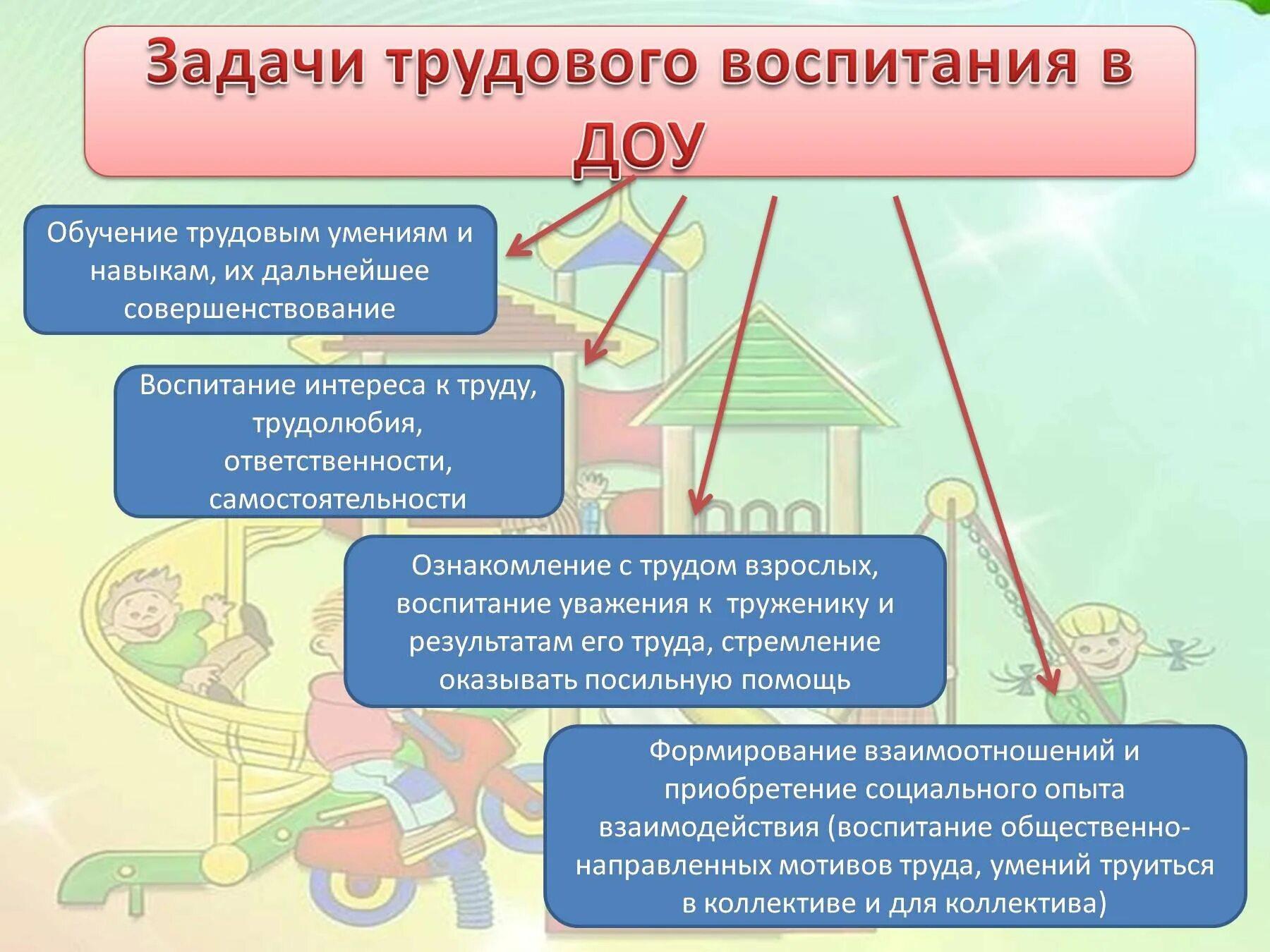 Задачи трудового воспитания в ДОУ

Обучение трудовым умениям и навыкам, их дальнейшее совершенствование

Воспитание интереса к труду, трудолюбия, ответственности, самостоятельности

Ознакомление с трудом взрослых, воспитание уважения к труженику и результатам его труда, стремление оказывать посильную помощь

Формирование взаимоотношений и приобретение социального опыта взаимодействия (воспитание общественно-направленных мотивов труда, умений труиться в коллективе и для коллектива)